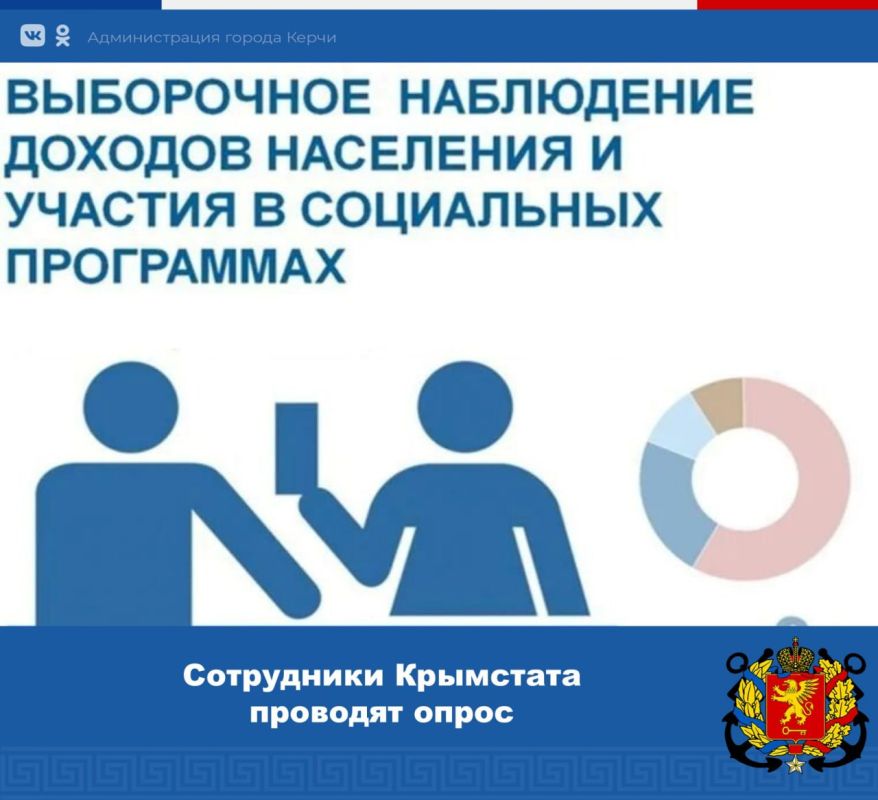 Администрация города Керчи

ВЫБОРОЧНОЕ НАБЛЮДЕНИЕ ДОХОДОВ НАСЕЛЕНИЯ И УЧАСТИЯ В СОЦИАЛЬНЫХ ПРОГРАММАХ

Сотрудники Крымстата проводят опрос